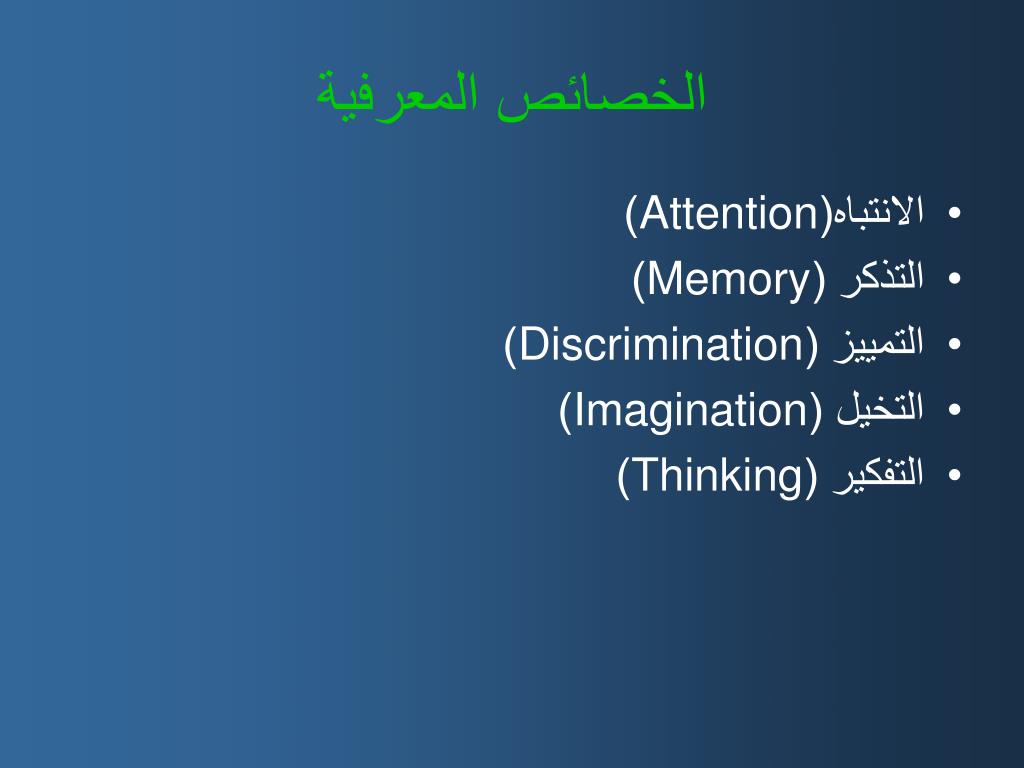 الخصائص المعرفية

• الانتباه(Attention)
• التذكر (Memory)
• التمييز (Discrimination)
• التخيل (Imagination)
• التفكير (Thinking)